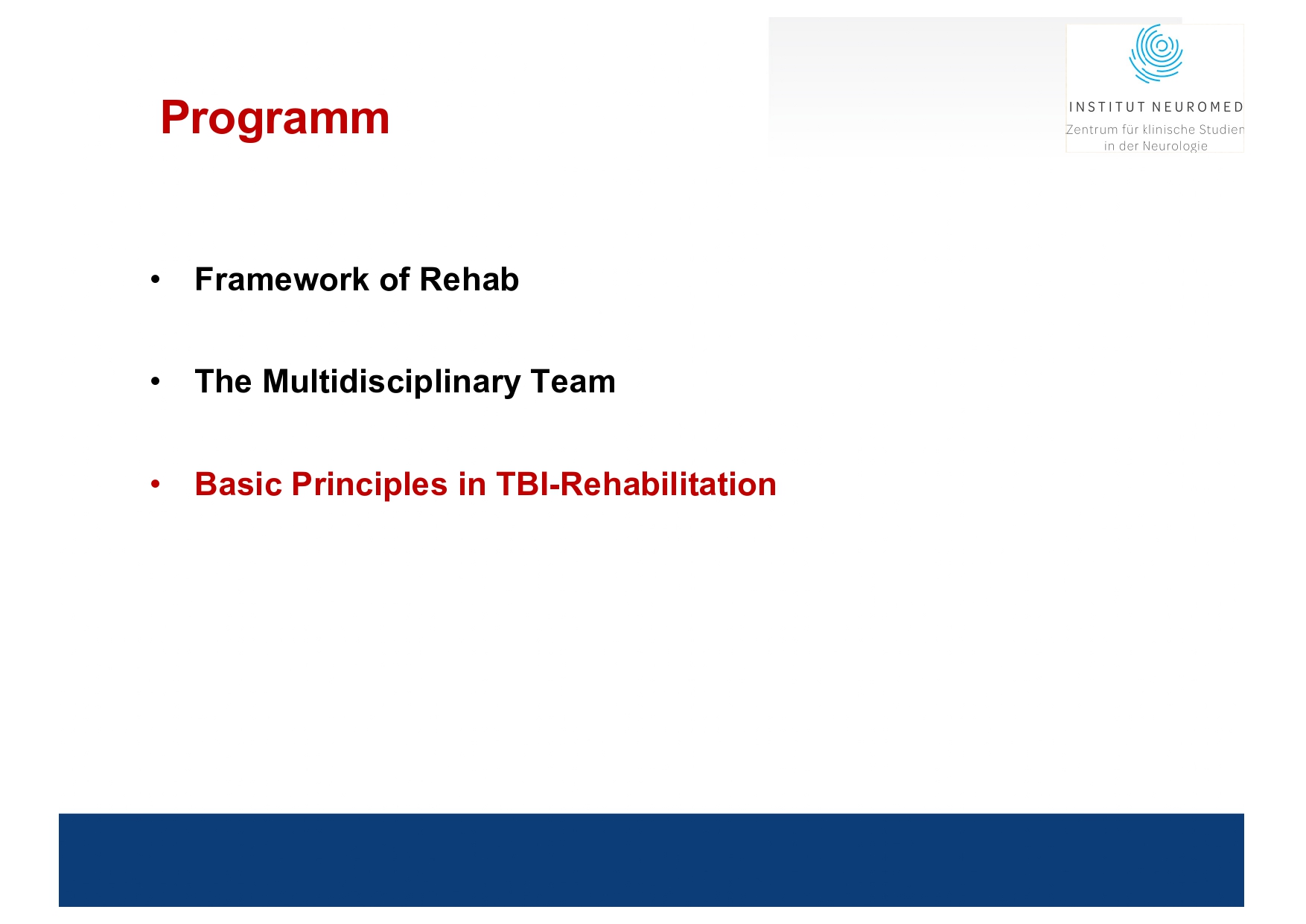 Programm

INSTITUT NEUROMED
Zentrum für klinische Studien
in der Neurologie

• Framework of Rehab

• The Multidisciplinary Team

• Basic Principles in TBI-Rehabilitation